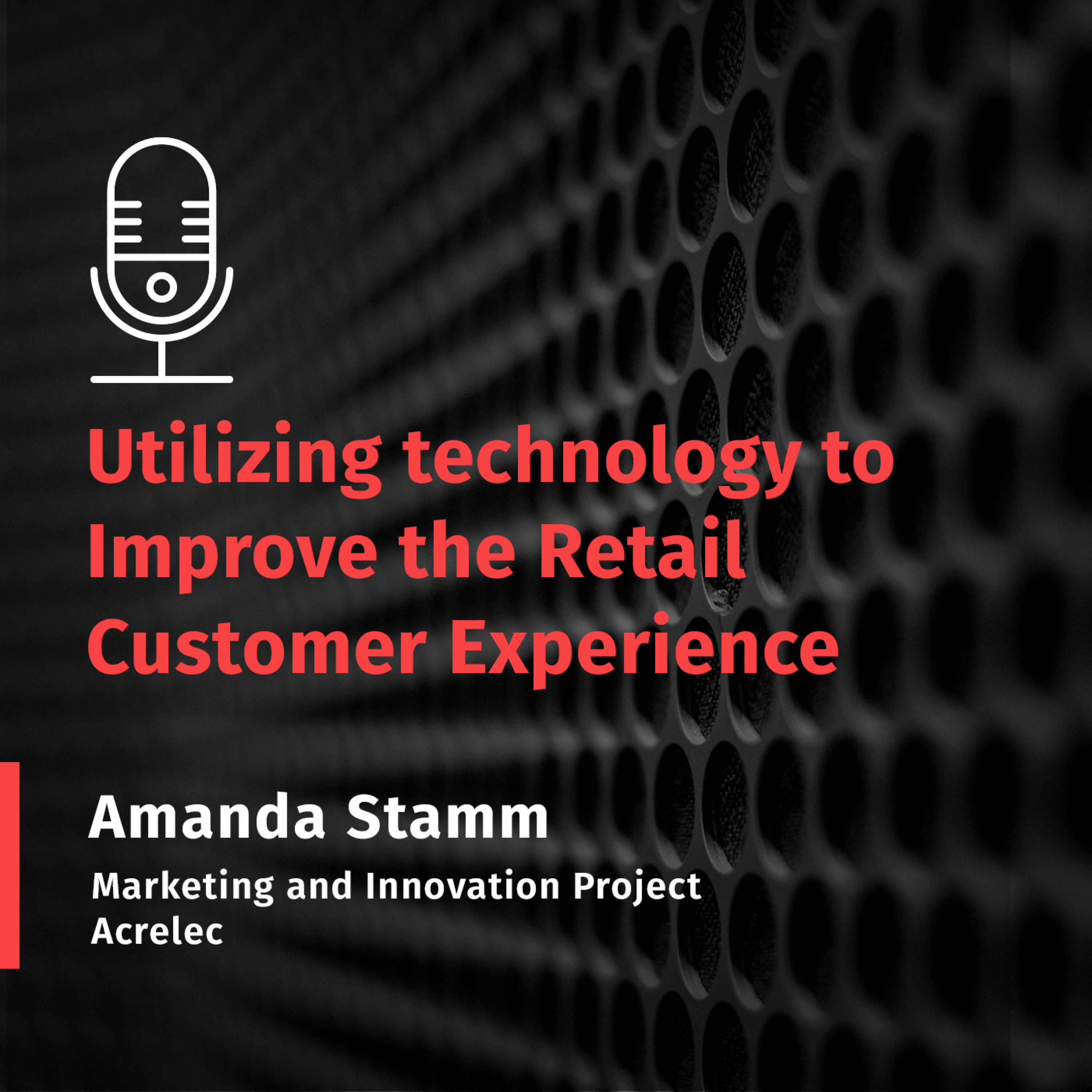 Utilizing technology to Improve the Retail Customer Experience

Amanda Stamm

Marketing and Innovation Project
Acrelec